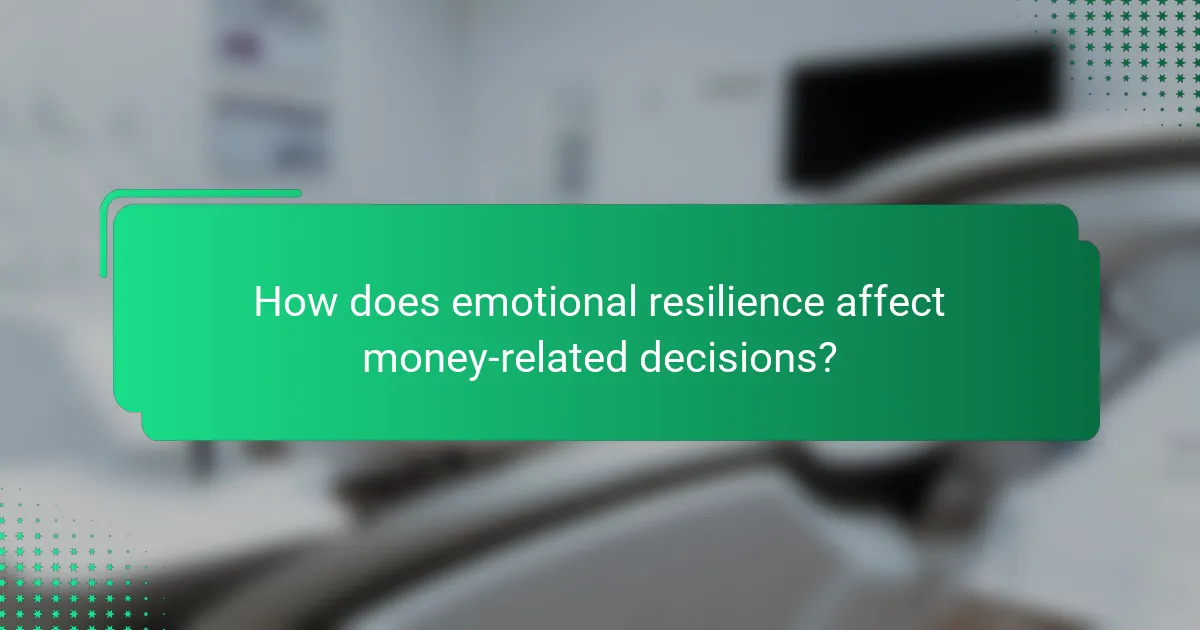 How does emotional resilience affect money-related decisions?